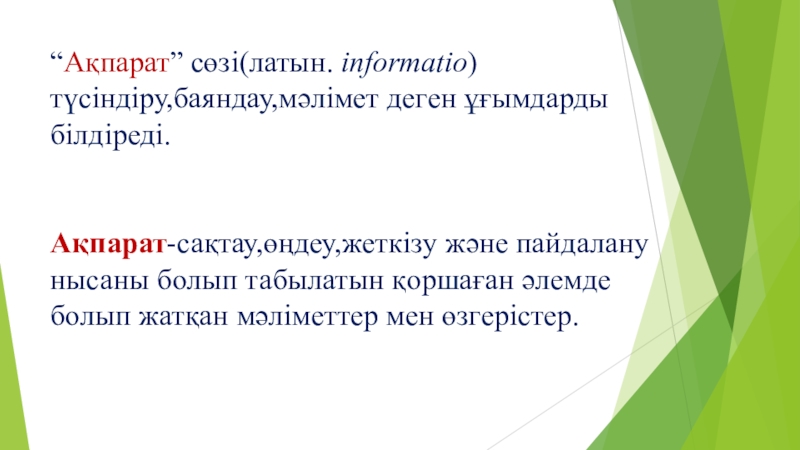 “Ақпарат” сөзі(латын. informatio) түсіндіру,баяндау,мәлімет деген ұғымдарды білдіреді.

Ақпарат-сақтау,өңдеу,жеткізу және пайдалану нысаны болып табылатын қоршаған әлемде болып жатқан мәліметтер мен өзгерістер.